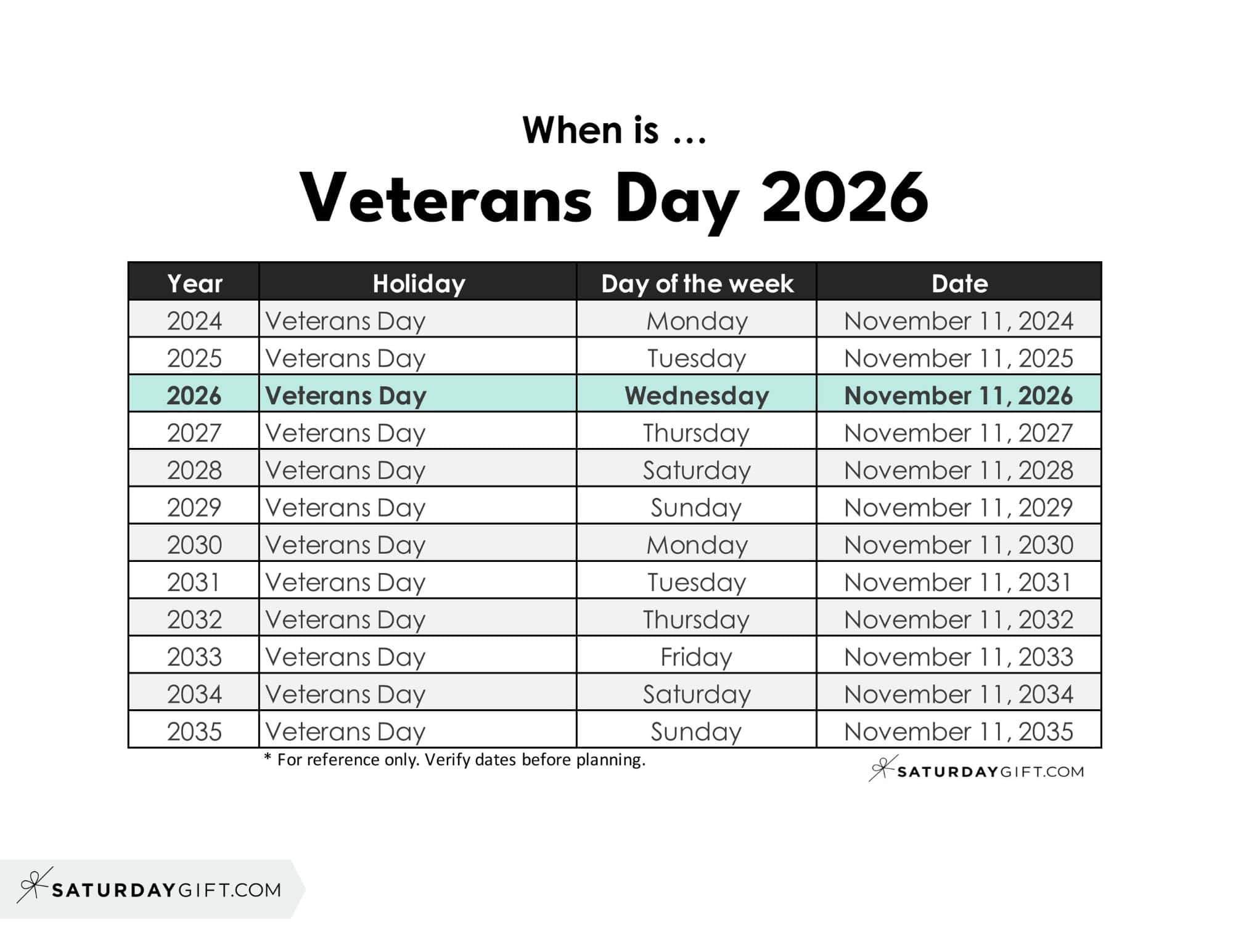 When is …

Veterans Day 2026

| Year | Holiday | Day of the week | Date |
|---|---|---|---|
| 2024 | Veterans Day | Monday | November 11, 2024 |
| 2025 | Veterans Day | Tuesday | November 11, 2025 |
| 2026 | Veterans Day | Wednesday | November 11, 2026 |
| 2027 | Veterans Day | Thursday | November 11, 2027 |
| 2028 | Veterans Day | Saturday | November 11, 2028 |
| 2029 | Veterans Day | Sunday | November 11, 2029 |
| 2030 | Veterans Day | Monday | November 11, 2030 |
| 2031 | Veterans Day | Tuesday | November 11, 2031 |
| 2032 | Veterans Day | Thursday | November 11, 2032 |
| 2033 | Veterans Day | Friday | November 11, 2033 |
| 2034 | Veterans Day | Saturday | November 11, 2034 |
| 2035 | Veterans Day | Sunday | November 11, 2035 |

* For reference only. Verify dates before planning.

SATURDAYGIFT.COM

SATURDAYGIFT.COM